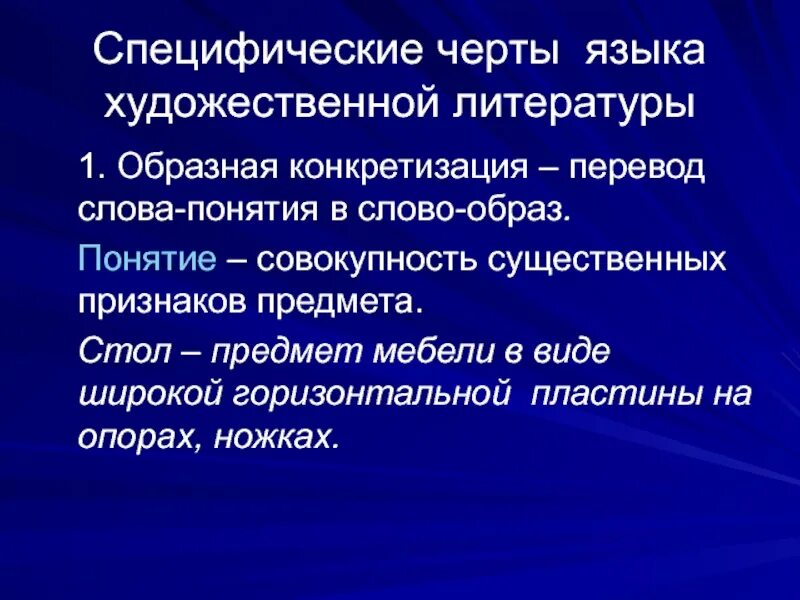 Специфические черты языка художественной литературы

1. Образная конкретизация – перевод слова-понятия в слово-образ.

Понятие – совокупность существенных признаков предмета.

Стол – предмет мебели в виде широкой горизонтальной пластины на опорах, ножках.